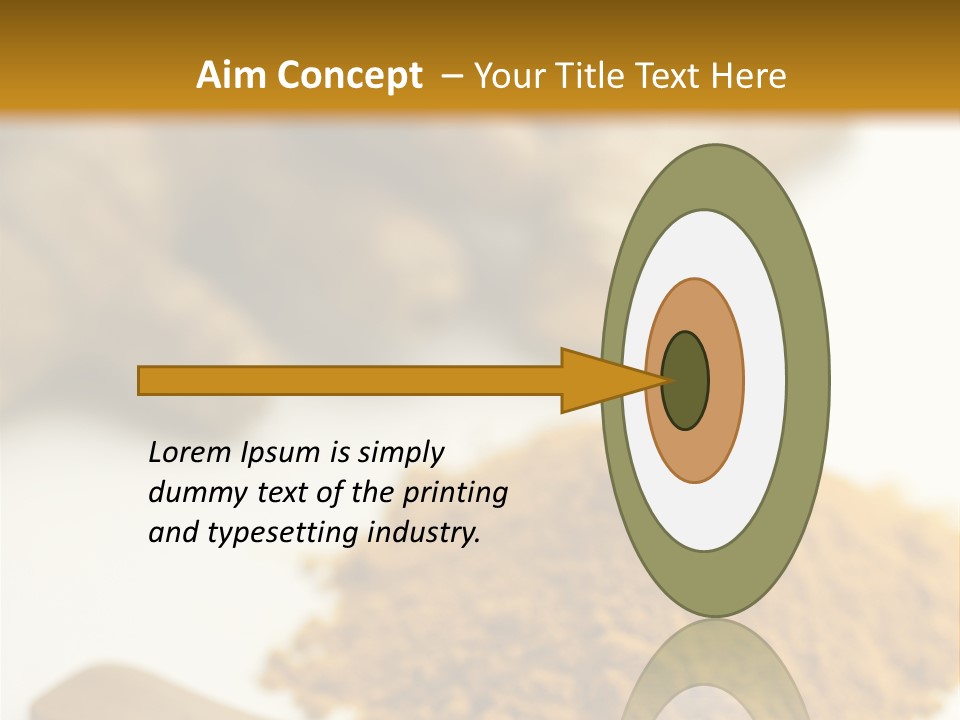 Aim Concept – Your Title Text Here

Lorem Ipsum is simply dummy text of the printing and typesetting industry.